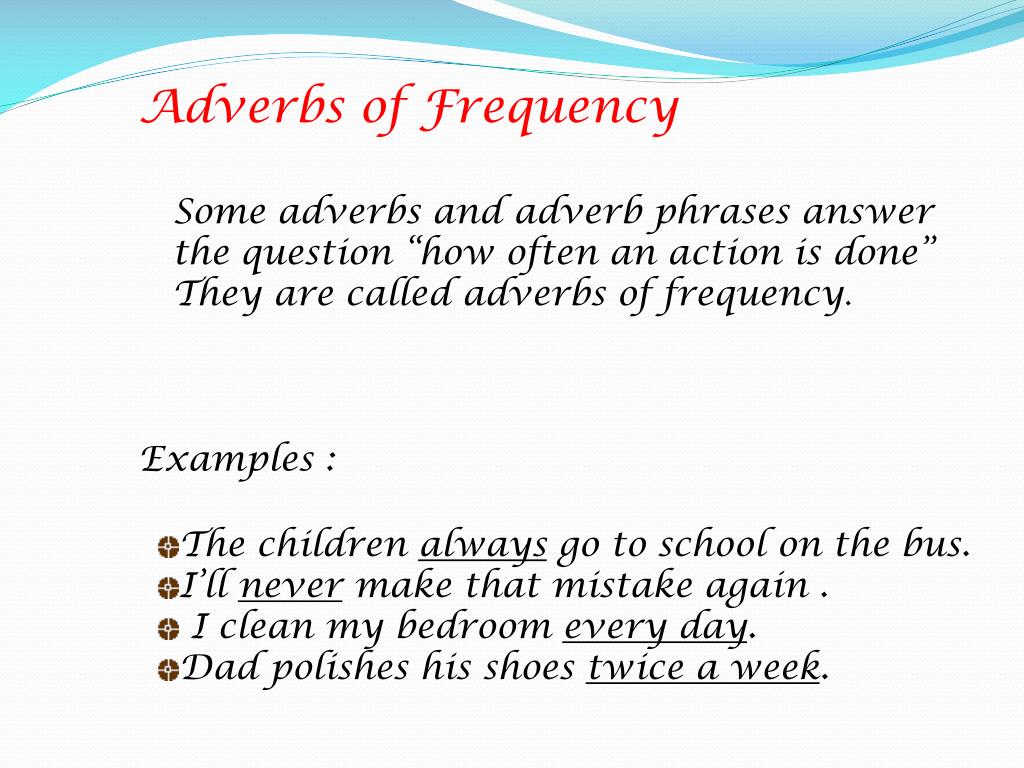 Adverbs of Frequency

Some adverbs and adverb phrases answer the question “how often an action is done” They are called adverbs of frequency.

Examples :

The children always go to school on the bus.
I’ll never make that mistake again .
I clean my bedroom every day.
Dad polishes his shoes twice a week.